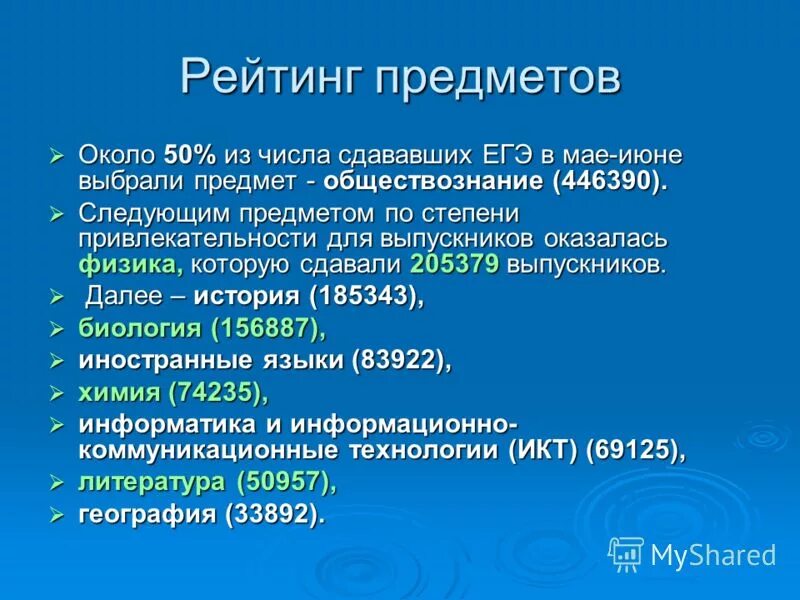 Рейтинг предметов

➢ Около 50% из числа сдававших ЕГЭ в мае-июне выбрали предмет - обществознание (446390).

➢ Следующим предметом по степени привлекательности для выпускников оказалась физика, которую сдавали 205379 выпускников.

➢ Далее – история (185343),

➢ биология (156887),

➢ иностранные языки (83922),

➢ химия (74235),

➢ информатика и информационно-коммуникационные технологии (ИКТ) (69125),

➢ литература (50957),

➢ география (33892).

MyShared